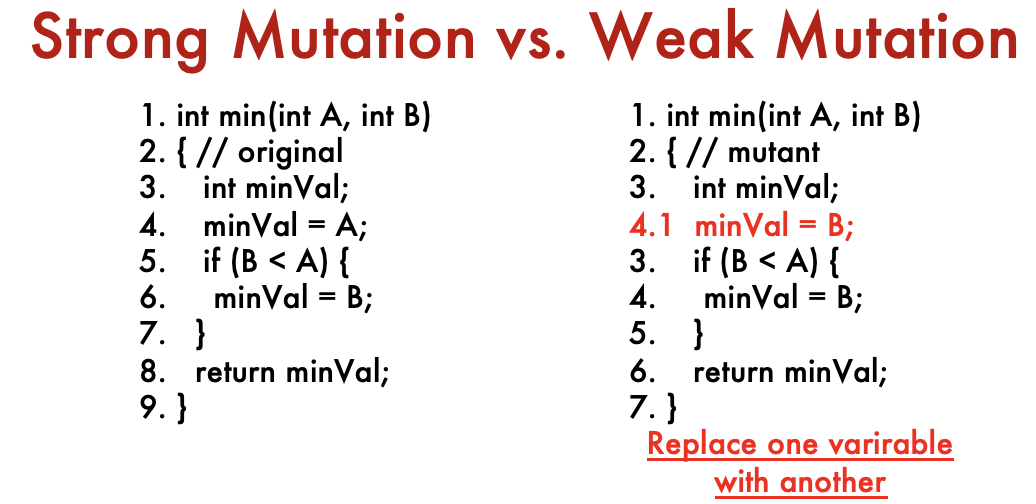 Strong Mutation vs. Weak Mutation

1. int min(int A, int B)
2. { // original
3. int minVal;
4. minVal = A;
5. if (B < A) {
6. minVal = B;
7. }
8. return minVal;
9. }

1. int min(int A, int B)
2. { // mutant
3. int minVal;
4.1 minVal = B;
3. if (B < A) {
4. minVal = B;
5. }
6. return minVal;
7. }

Replace one varirable with another